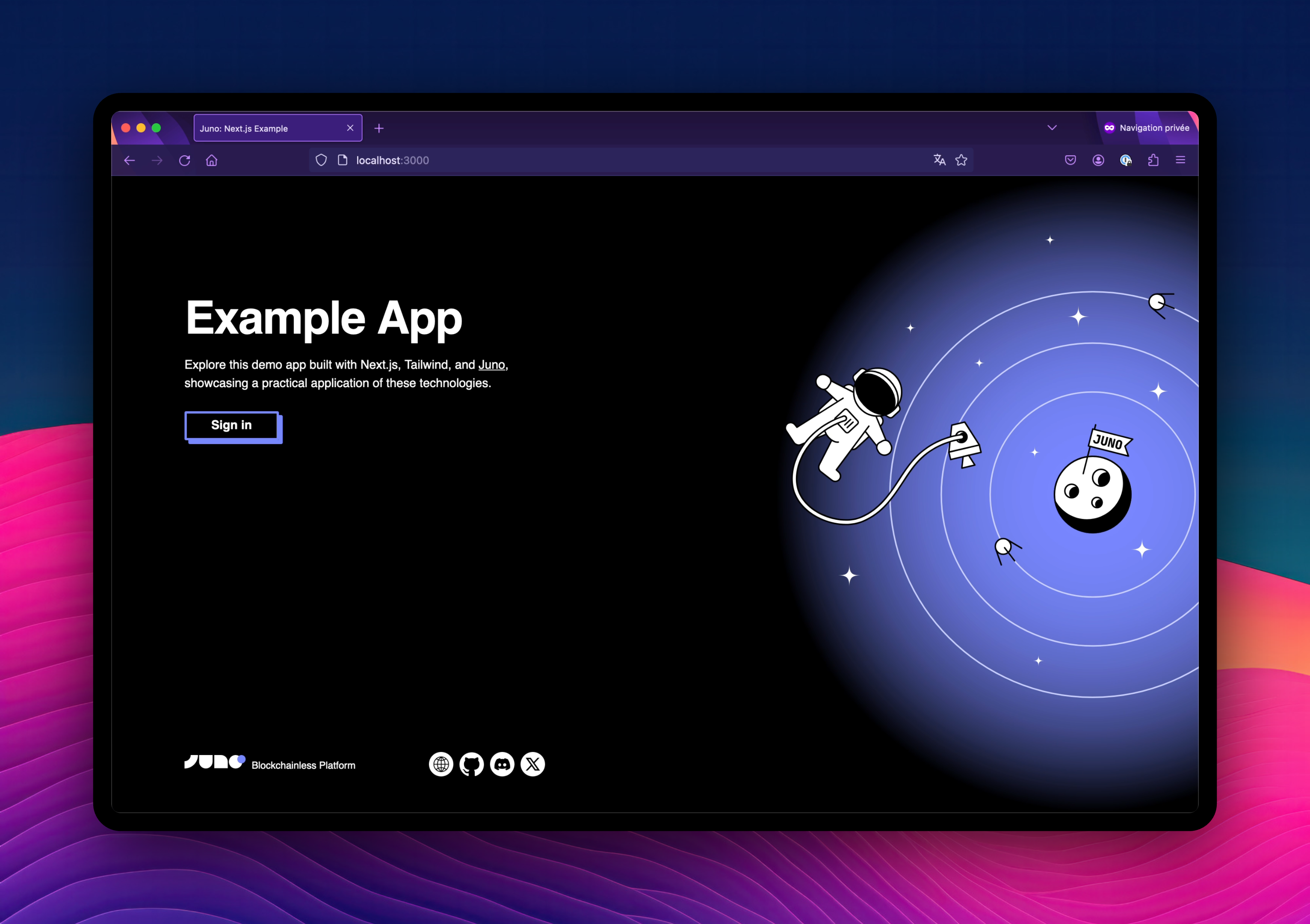 Juno: Next.js Example

Navigation privée

localhost:3000

Example App

Explore this demo app built with Next.js, Tailwind, and Juno, showcasing a practical application of these technologies.

Sign in

JUNO

JUNO Blockchainless Platform